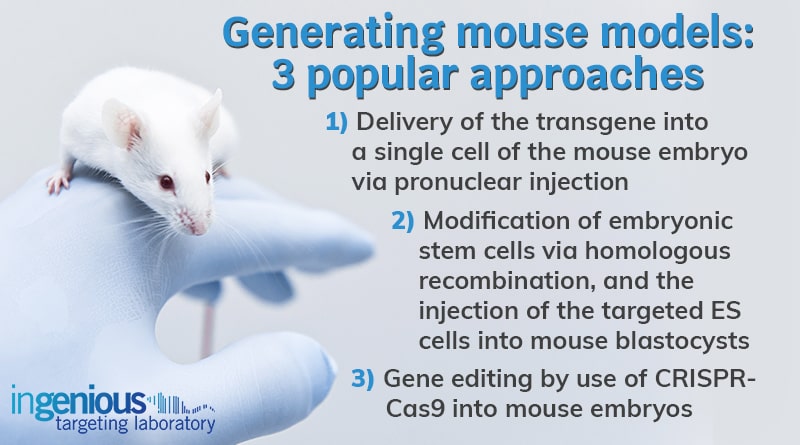 Generating mouse models:
3 popular approaches

1) Delivery of the transgene into a single cell of the mouse embryo via pronuclear injection

2) Modification of embryonic stem cells via homologous recombination, and the injection of the targeted ES cells into mouse blastocysts

3) Gene editing by use of CRISPR-Cas9 into mouse embryos

ingenious
targeting laboratory